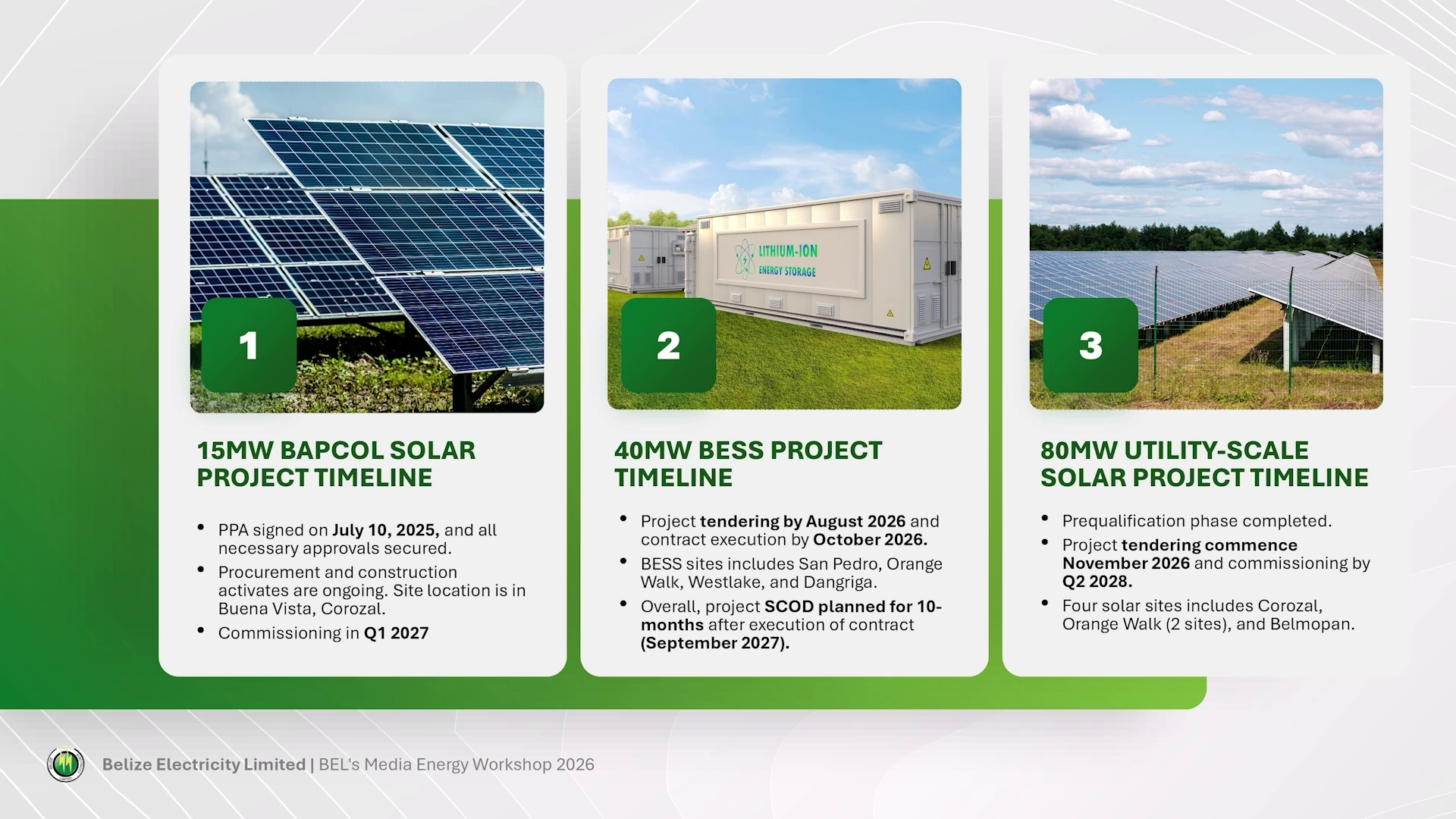 1

15MW BAPCOL SOLAR PROJECT TIMELINE

• PPA signed on July 10, 2025, and all necessary approvals secured.
• Procurement and construction activates are ongoing. Site location is in Buena Vista, Corozal.
• Commissioning in Q1 2027

LITHIUM-ION
ENERGY STORAGE

2

40MW BESS PROJECT TIMELINE

• Project tendering by August 2026 and contract execution by October 2026.
• BESS sites includes San Pedro, Orange Walk, Westlake, and Dangriga.
• Overall, project SCOD planned for 10-months after execution of contract (September 2027).

3

80MW UTILITY-SCALE SOLAR PROJECT TIMELINE

• Prequalification phase completed.
• Project tendering commence November 2026 and commissioning by Q2 2028.
• Four solar sites includes Corozal, Orange Walk (2 sites), and Belmopan.

Belize Electricity Limited | BEL's Media Energy Workshop 2026